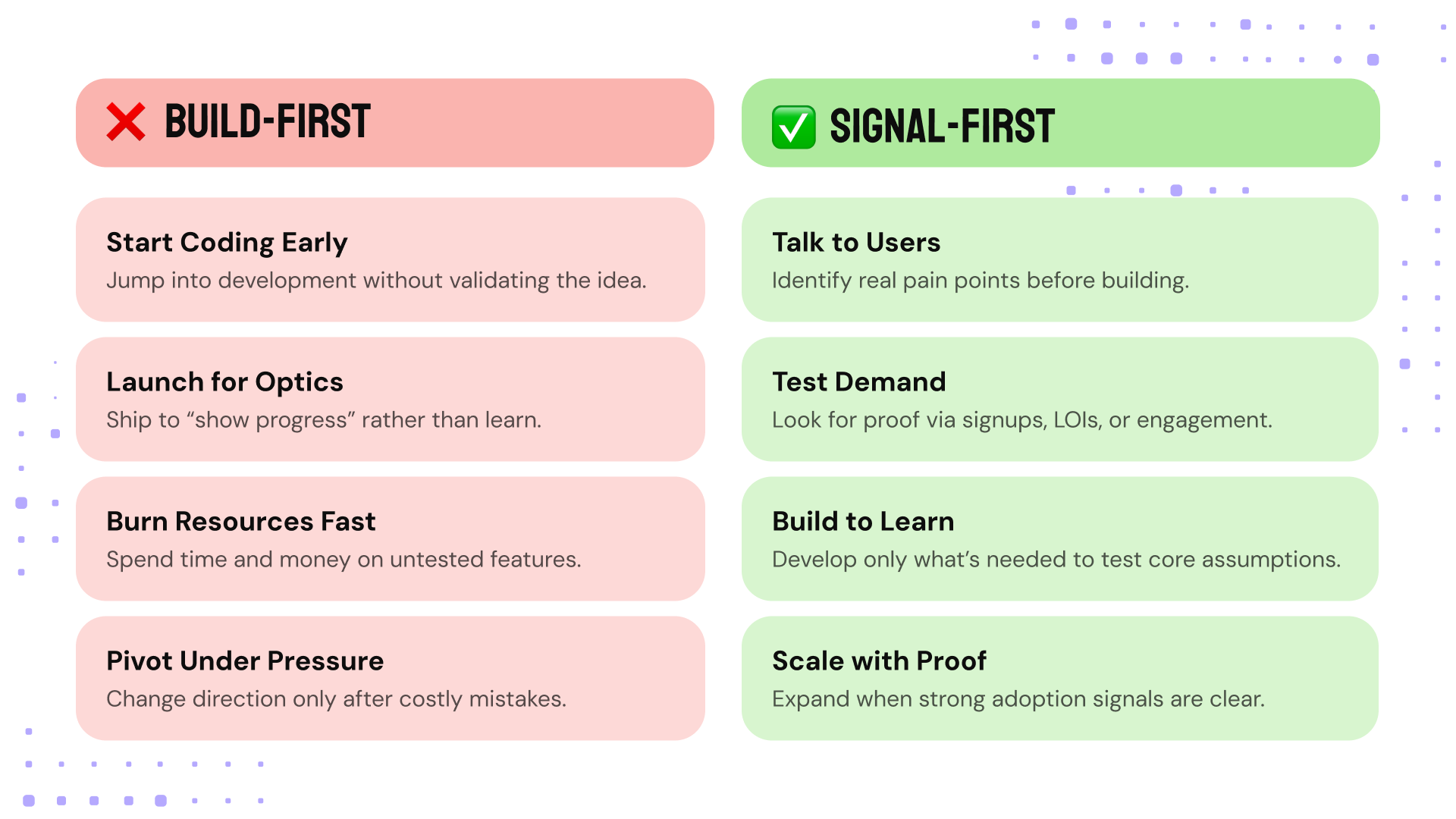 ❌ BUILD-FIRST

Start Coding Early
Jump into development without validating the idea.

Launch for Optics
Ship to “show progress” rather than learn.

Burn Resources Fast
Spend time and money on untested features.

Pivot Under Pressure
Change direction only after costly mistakes.

✅ SIGNAL-FIRST

Talk to Users
Identify real pain points before building.

Test Demand
Look for proof via signups, LOIs, or engagement.

Build to Learn
Develop only what’s needed to test core assumptions.

Scale with Proof
Expand when strong adoption signals are clear.